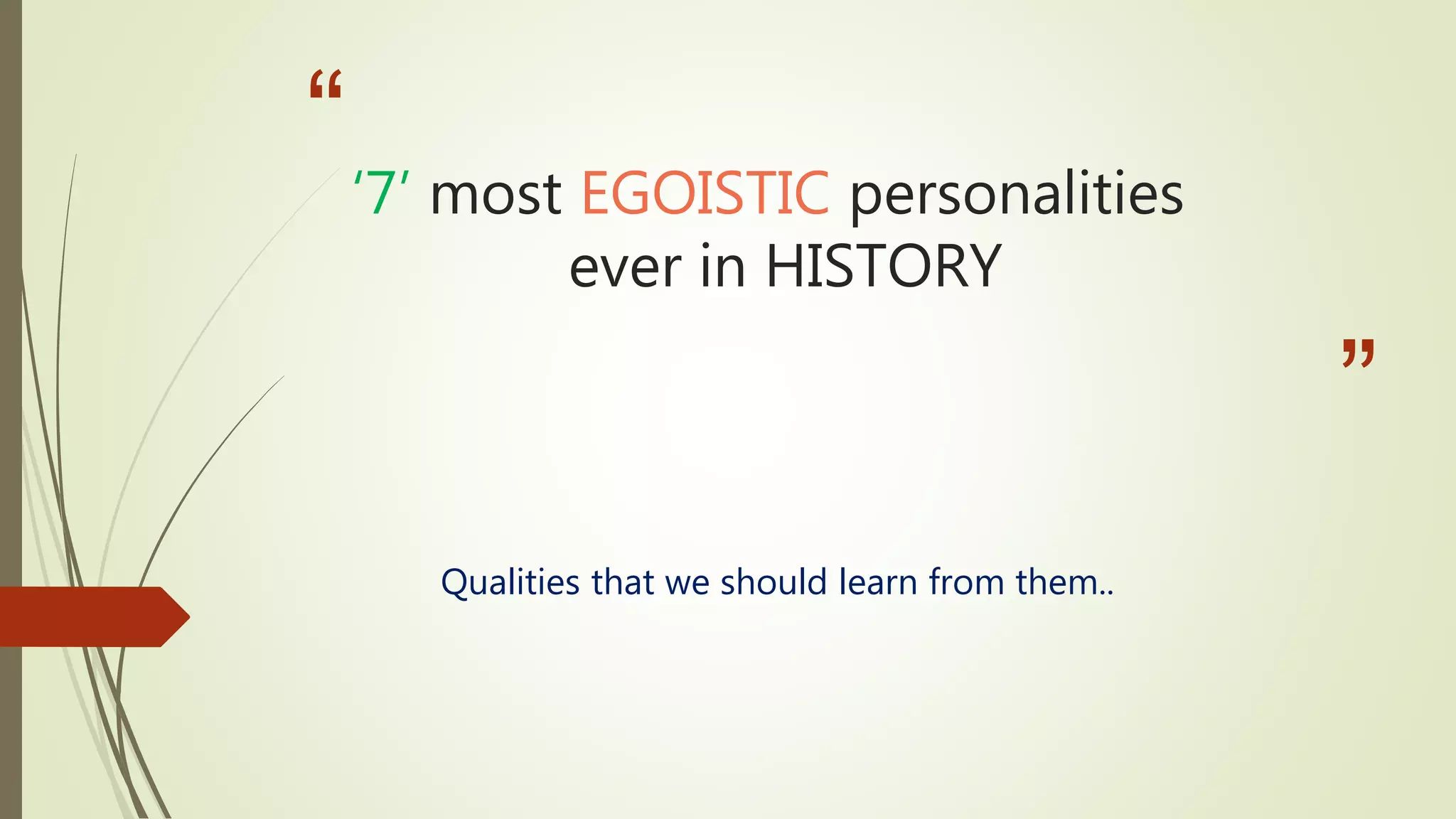 “

‘7’ most EGOISTIC personalities ever in HISTORY

”

Qualities that we should learn from them..